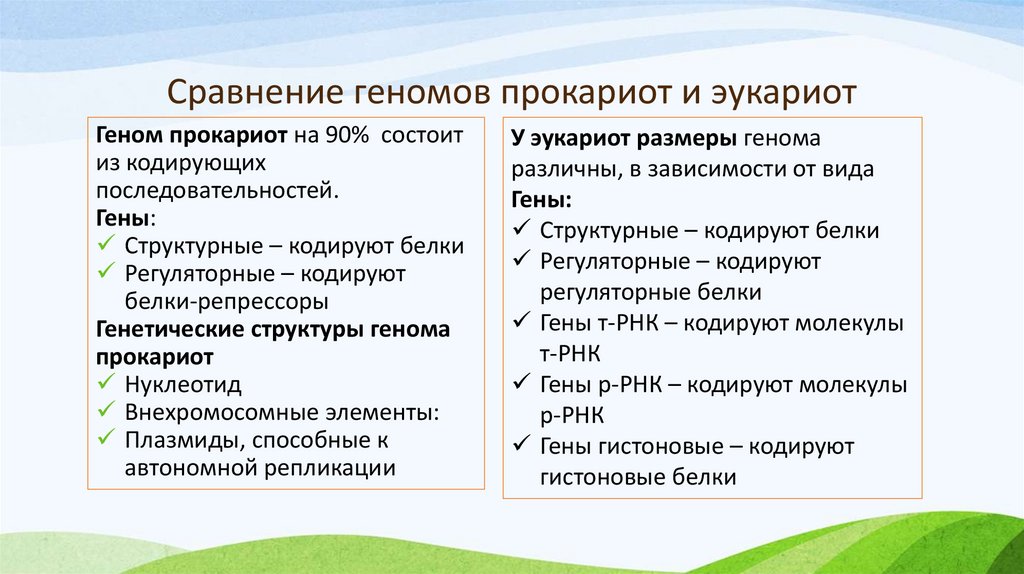 Сравнение геномов прокариот и эукариот

Геном прокариот на 90% состоит из кодирующих последовательностей.
Гены:
✓ Структурные – кодируют белки
✓ Регуляторные – кодируют белки-репрессоры
Генетические структуры генома прокариот
✓ Нуклеотид
✓ Внехромосомные элементы:
✓ Плазмиды, способные к автономной репликации

У эукариот размеры генома различны, в зависимости от вида
Гены:
✓ Структурные – кодируют белки
✓ Регуляторные – кодируют регуляторные белки
✓ Гены т-РНК – кодируют молекулы т-РНК
✓ Гены р-РНК – кодируют молекулы р-РНК
✓ Гены гистоновые – кодируют гистоновые белки